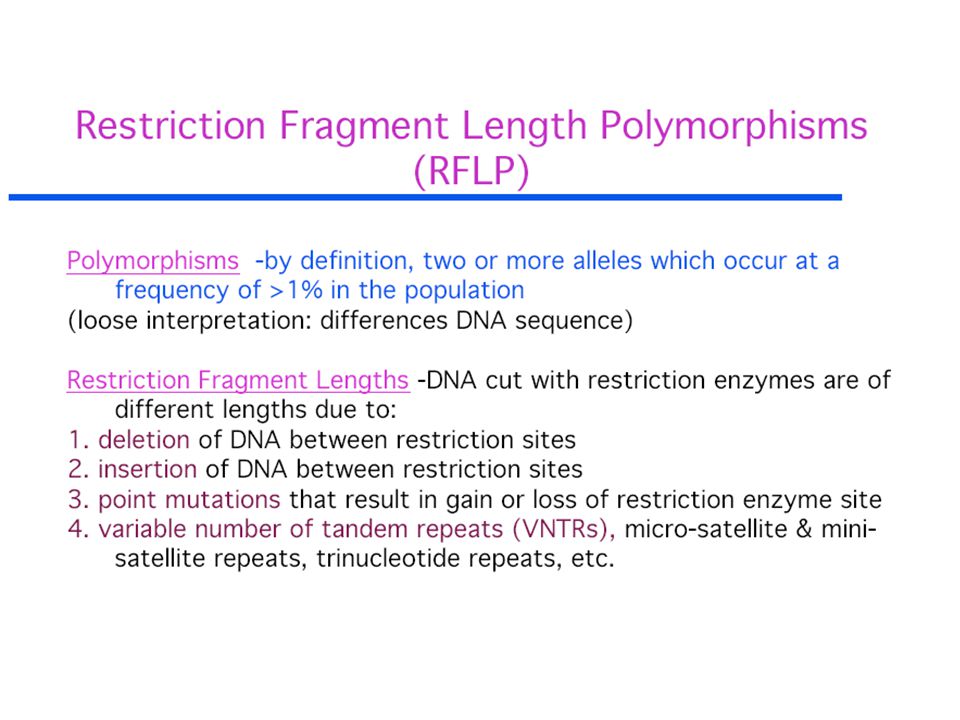 Restriction Fragment Length Polymorphisms (RFLP)

Polymorphisms -by definition, two or more alleles which occur at a frequency of >1% in the population
(loose interpretation: differences DNA sequence)

Restriction Fragment Lengths -DNA cut with restriction enzymes are of different lengths due to:
1. deletion of DNA between restriction sites
2. insertion of DNA between restriction sites
3. point mutations that result in gain or loss of restriction enzyme site
4. variable number of tandem repeats (VNTRs), micro-satellite & mini-satellite repeats, trinucleotide repeats, etc.